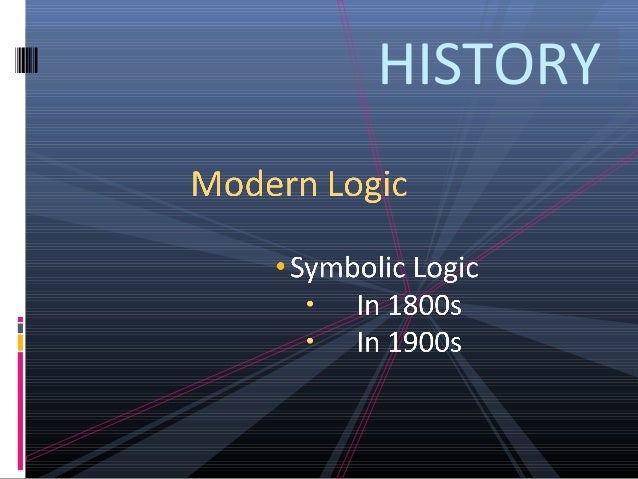 HISTORY

Modern Logic

• Symbolic Logic
• In 1800s
• In 1900s